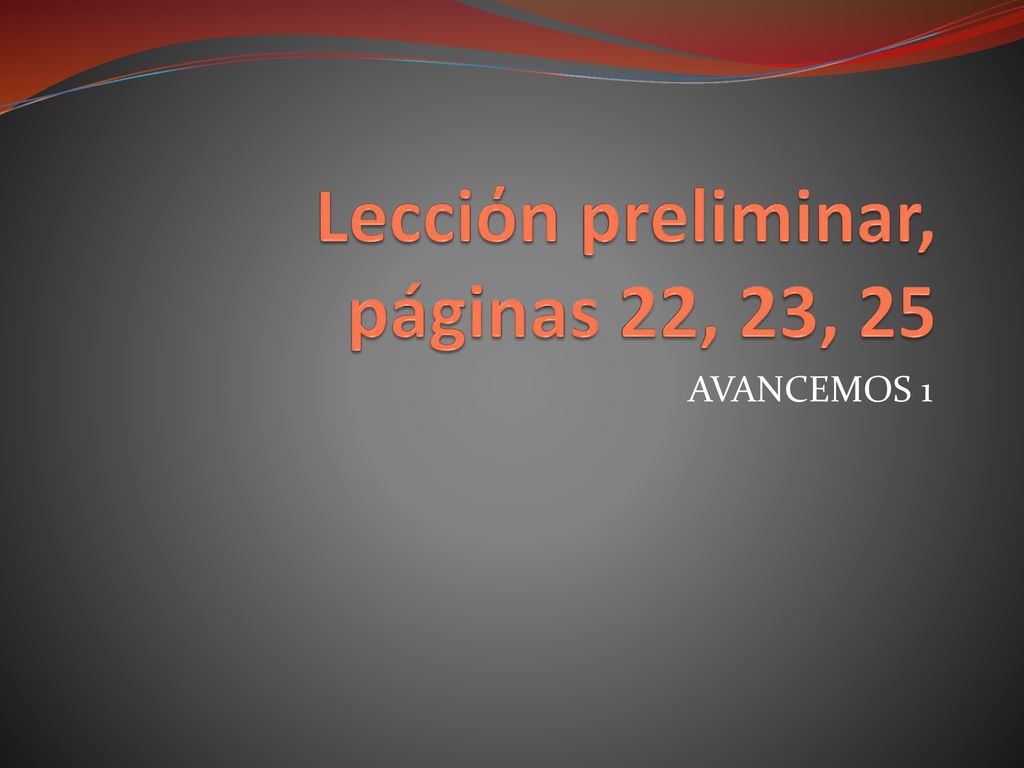 Lección preliminar, páginas 22, 23, 25

AVANCEMOS 1